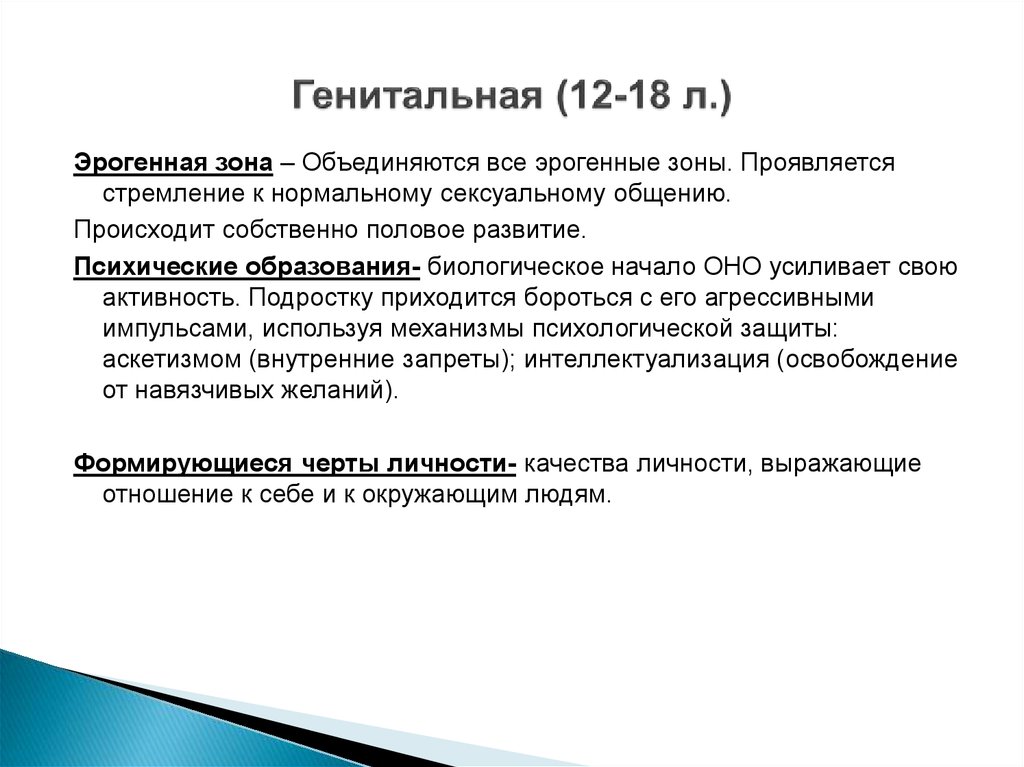 Генитальная (12-18 л.)

Эрогенная зона – Объединяются все эрогенные зоны. Проявляется стремление к нормальному сексуальному общению.

Происходит собственно половое развитие.

Психические образования- биологическое начало ОНО усиливает свою активность. Подростку приходится бороться с его агрессивными импульсами, используя механизмы психологической защиты: аскетизмом (внутренние запреты); интеллектуализация (освобождение от навязчивых желаний).

Формирующиеся черты личности- качества личности, выражающие отношение к себе и к окружающим людям.